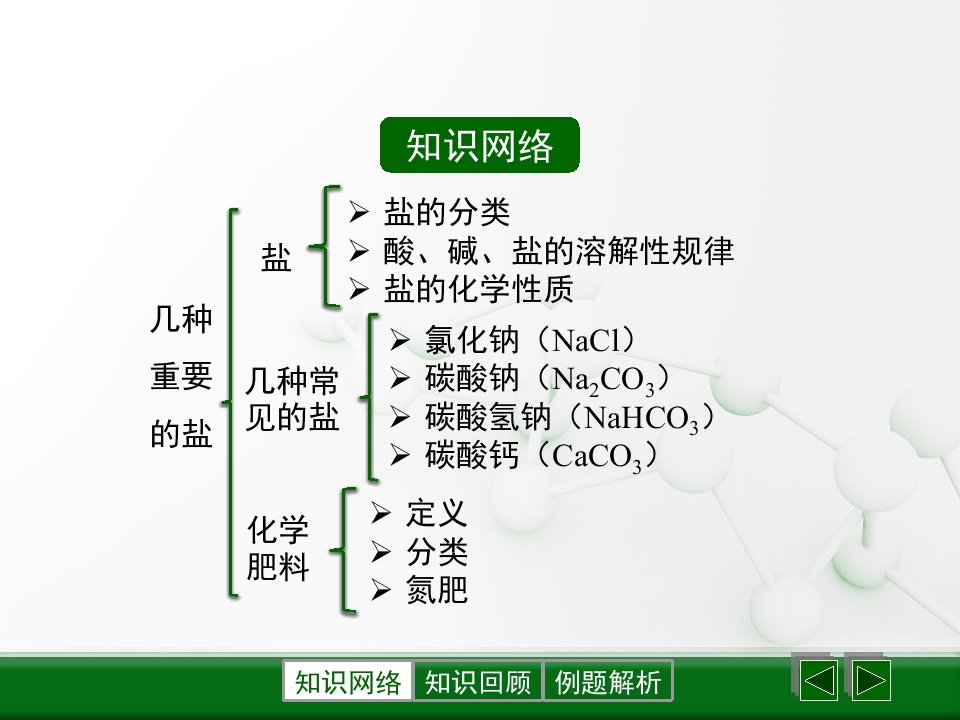 知识网络

几种重要的盐

盐
➢ 盐的分类
➢ 酸、碱、盐的溶解性规律
➢ 盐的化学性质

几种常见的盐
➢ 氯化钠（$NaCl$）
➢ 碳酸钠（$Na_2CO_3$）
➢ 碳酸氢钠（$NaHCO_3$）
➢ 碳酸钙（$CaCO_3$）

化学肥料
➢ 定义
➢ 分类
➢ 氮肥

知识网络 知识回顾 例题解析